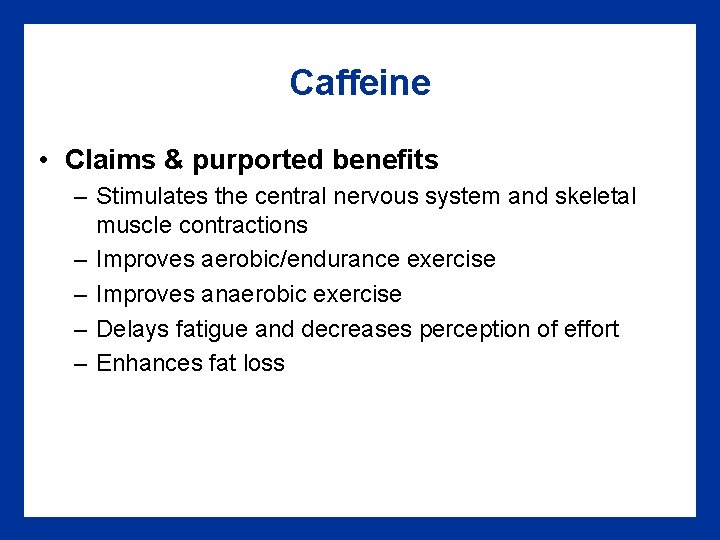 Caffeine

• Claims & purported benefits
– Stimulates the central nervous system and skeletal muscle contractions
– Improves aerobic/endurance exercise
– Improves anaerobic exercise
– Delays fatigue and decreases perception of effort
– Enhances fat loss